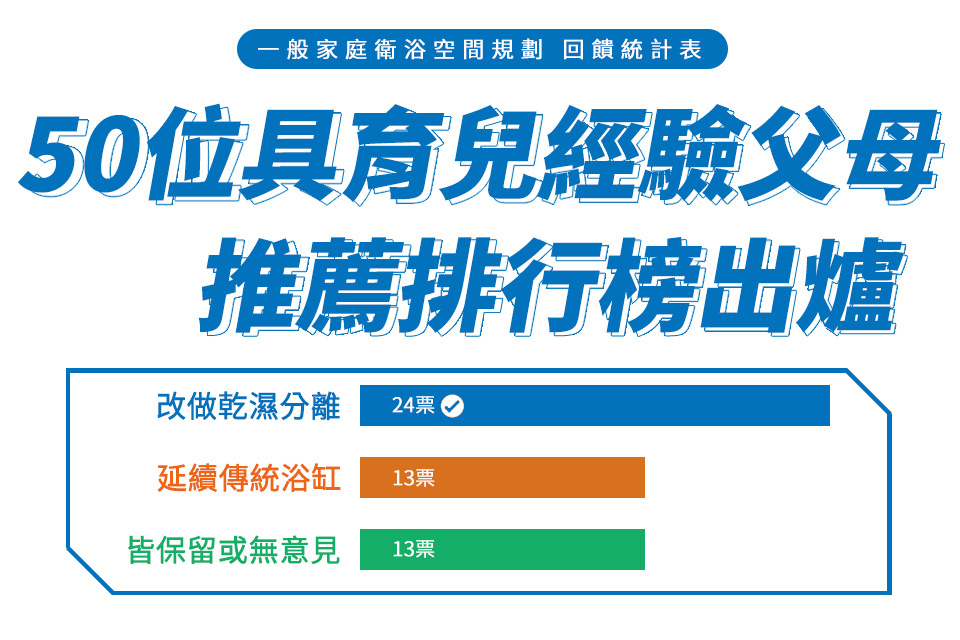 一般家庭衛浴空間規劃 回饋統計表

50位具育兒經驗父母
推薦排行榜出爐

改做乾濕分離 24票
延續傳統浴缸 13票
皆保留或無意見 13票